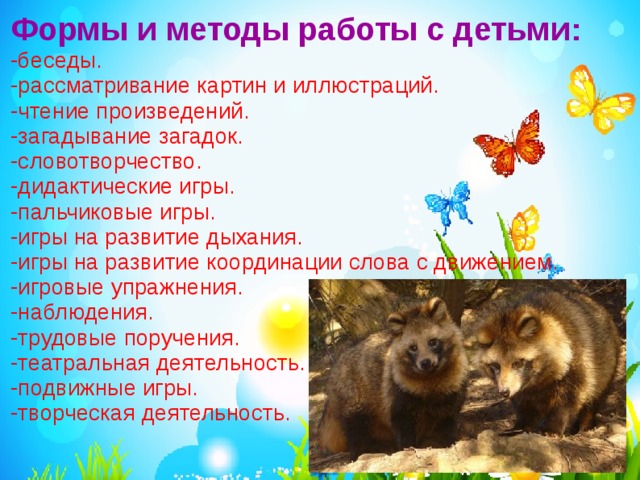 Формы и методы работы с детьми:
-беседы.
-рассматривание картин и иллюстраций.
-чтение произведений.
-загадывание загадок.
-словотворчество.
-дидактические игры.
-пальчиковые игры.
-игры на развитие дыхания.
-игры на развитие координации слова с движением.
-игровые упражнения.
-наблюдения.
-трудовые поручения.
-театральная деятельность.
-подвижные игры.
-творческая деятельность.